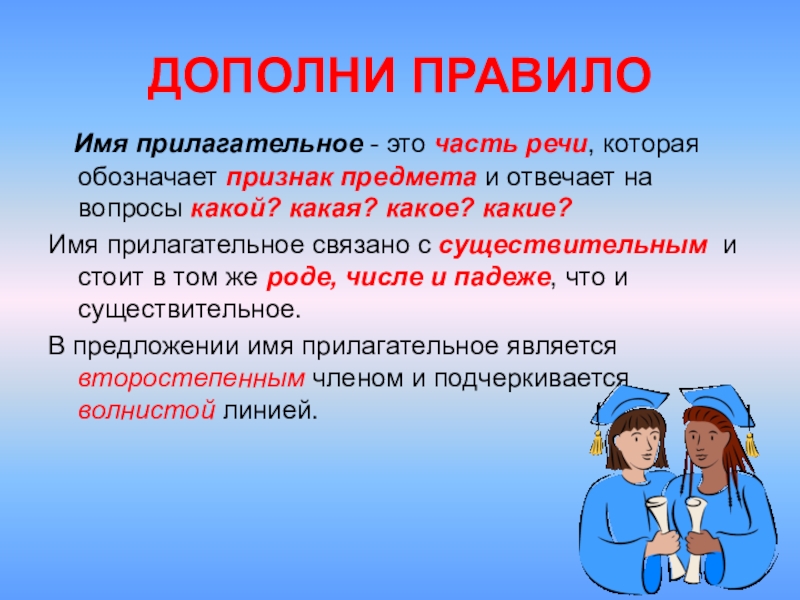 ДОПОЛНИ ПРАВИЛО

Имя прилагательное - это часть речи, которая обозначает признак предмета и отвечает на вопросы какой? какая? какое? какие?

Имя прилагательное связано с существительным и стоит в том же роде, числе и падеже, что и существительное.

В предложении имя прилагательное является второстепенным членом и подчеркивается волнистой линией.